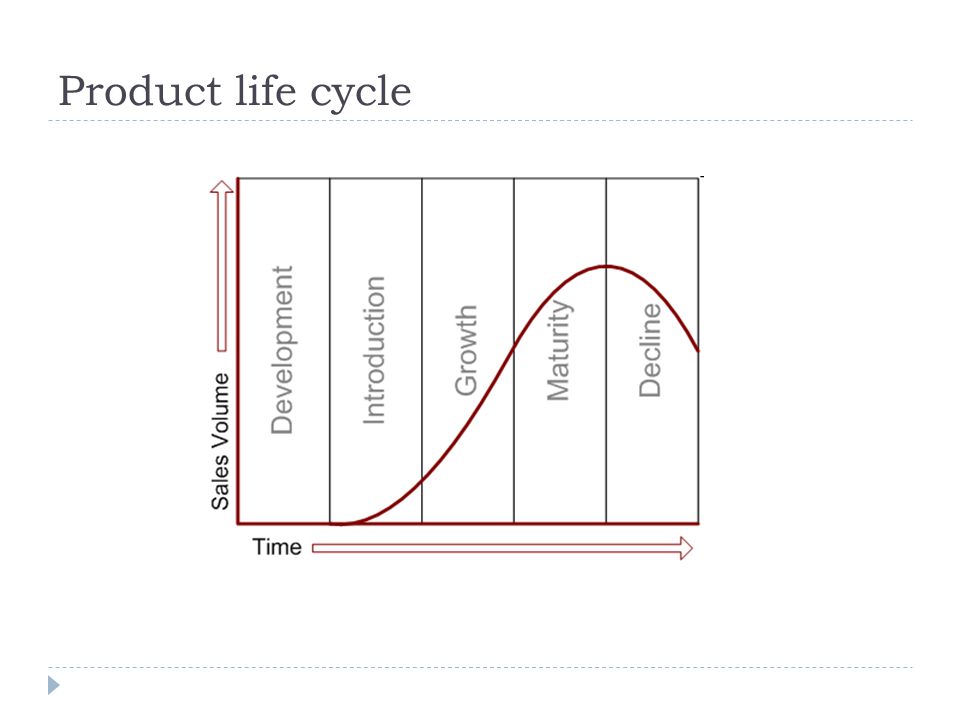 Product life cycle

Sales Volume

Development

Introduction

Growth

Maturity

Decline

Time